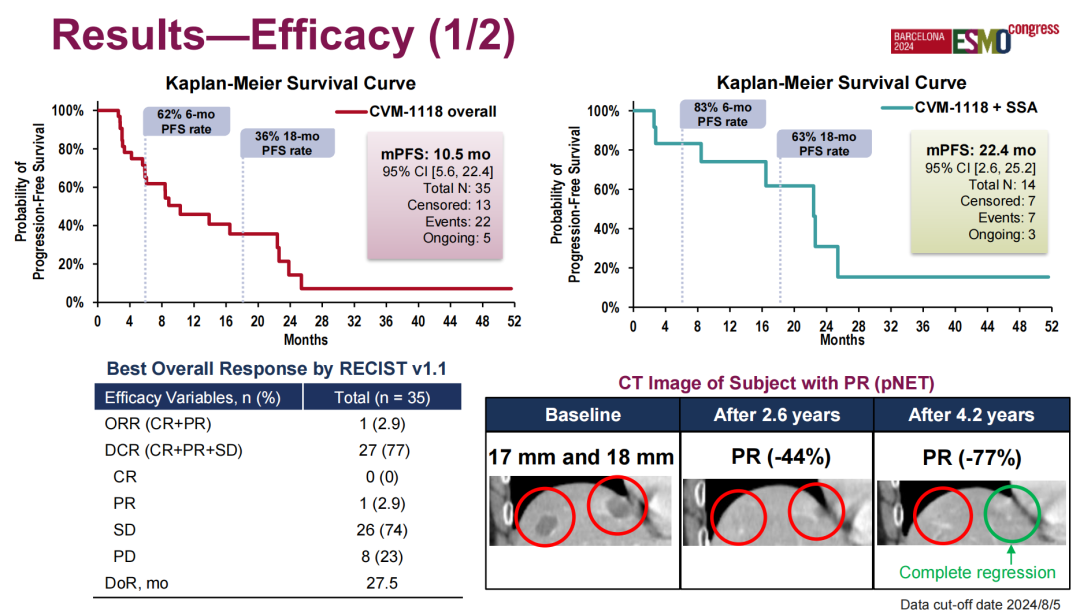 Results—Efficacy (1/2)

BARCELONA 2024 ESMO congress

Kaplan-Meier Survival Curve

CVM-1118 overall

62% 6-mo PFS rate

36% 18-mo PFS rate

mPFS: 10.5 mo
95% CI [5.6, 22.4]
Total N: 35
Censored: 13
Events: 22
Ongoing: 5

Probability of Progression-Free Survival

100%
80%
60%
40%
20%
0%

0 4 8 12 16 20 24 28 32 36 40 44 48 52
Months

Kaplan-Meier Survival Curve

CVM-1118 + SSA

83% 6-mo PFS rate

63% 18-mo PFS rate

mPFS: 22.4 mo
95% CI [2.6, 25.2]
Total N: 14
Censored: 7
Events: 7
Ongoing: 3

Probability of Progression-Free Survival

100%
80%
60%
40%
20%
0%

0 4 8 12 16 20 24 28 32 36 40 44 48 52
Months

Best Overall Response by RECIST v1.1

| Efficacy Variables, n (%) | Total (n = 35) |
|---|---|
| ORR (CR+PR) | 1 (2.9) |
| DCR (CR+PR+SD) | 27 (77) |
| CR | 0 (0) |
| PR | 1 (2.9) |
| SD | 26 (74) |
| PD | 8 (23) |
| DoR, mo | 27.5 |

CT Image of Subject with PR (pNET)

| Baseline | After 2.6 years | After 4.2 years |
|---|---|---|
| 17 mm and 18 mm | PR (-44%) | PR (-77%) |

Complete regression

Data cut-off date 2024/8/5